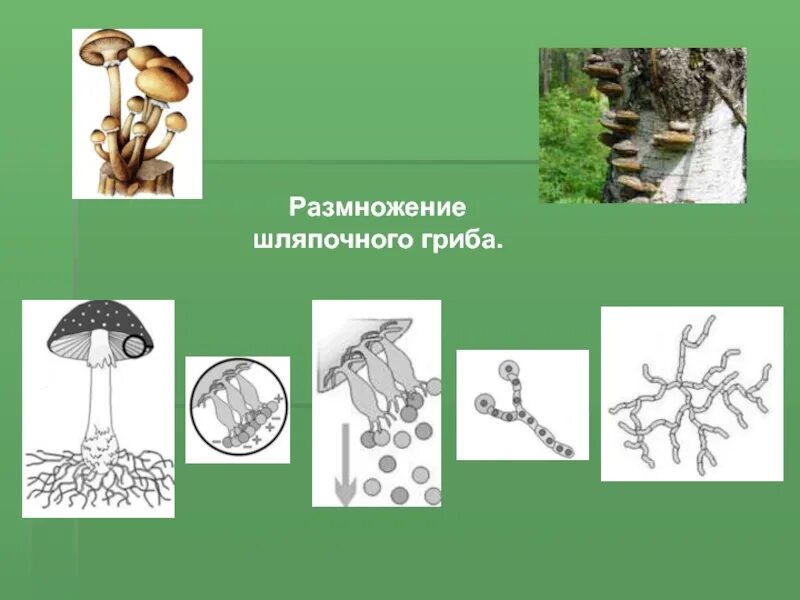 Размножение шляпочного гриба.